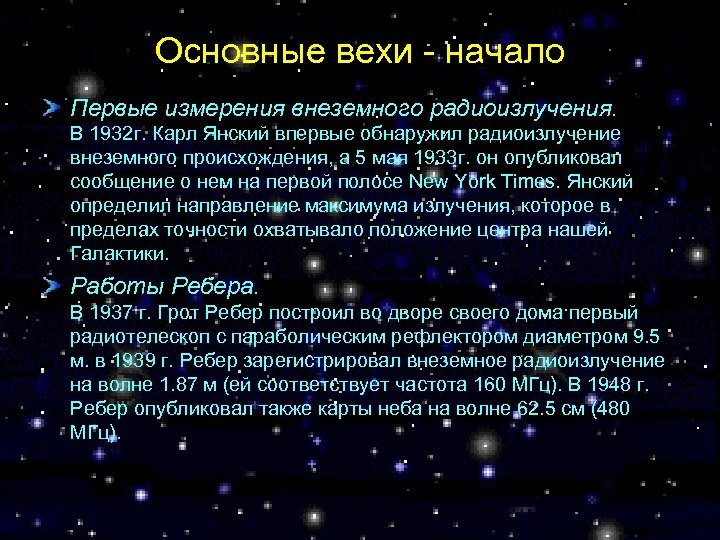 Основные вехи - начало

Первые измерения внеземного радиоизлучения.
В 1932г. Карл Янский впервые обнаружил радиоизлучение внеземного происхождения, а 5 мая 1933г. он опубликовал сообщение о нем на первой полосе New York Times. Янский определил направление максимума излучения, которое в пределах точности охватывало положение центра нашей Галактики.

Работы Ребера.
В 1937 г. Грот Ребер построил во дворе своего дома первый радиотелескоп с параболическим рефлектором диаметром 9.5 м. в 1939 г. Ребер зарегистрировал внеземное радиоизлучение на волне 1.87 м (ей соответствует частота 160 МГц). В 1948 г. Ребер опубликовал также карты неба на волне 62.5 см (480 МГц).